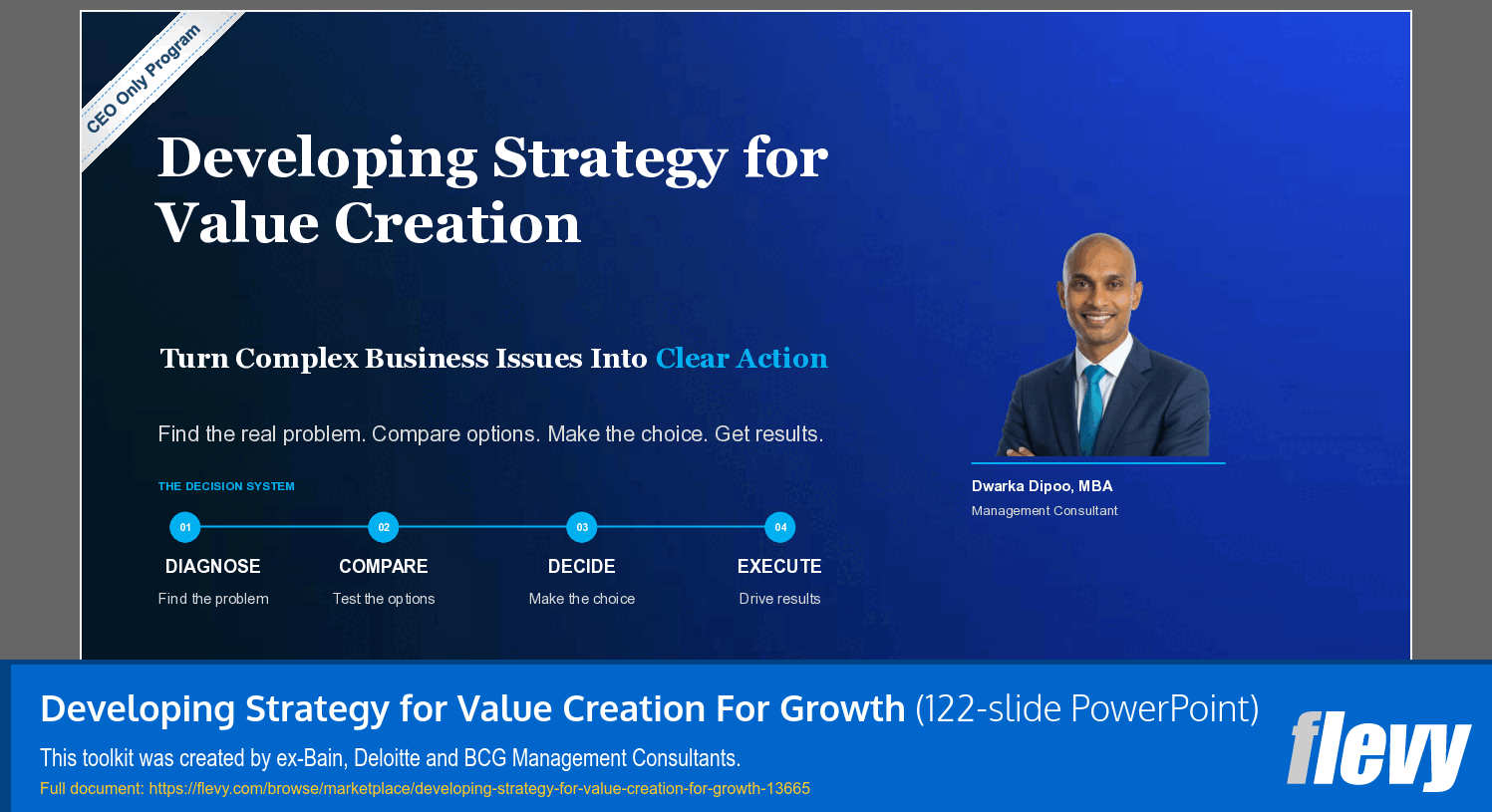 CEO Only Program

Developing Strategy for Value Creation

Turn Complex Business Issues Into Clear Action

Find the real problem. Compare options. Make the choice. Get results.

THE DECISION SYSTEM

01
DIAGNOSE
Find the problem

02
COMPARE
Test the options

03
DECIDE
Make the choice

04
EXECUTE
Drive results

Dwarka Dipoo, MBA
Management Consultant

Developing Strategy for Value Creation For Growth (122-slide PowerPoint)

This toolkit was created by ex-Bain, Deloitte and BCG Management Consultants.

Full document: https://flevy.com/browse/marketplace/developing-strategy-for-value-creation-for-growth-13665

flevy